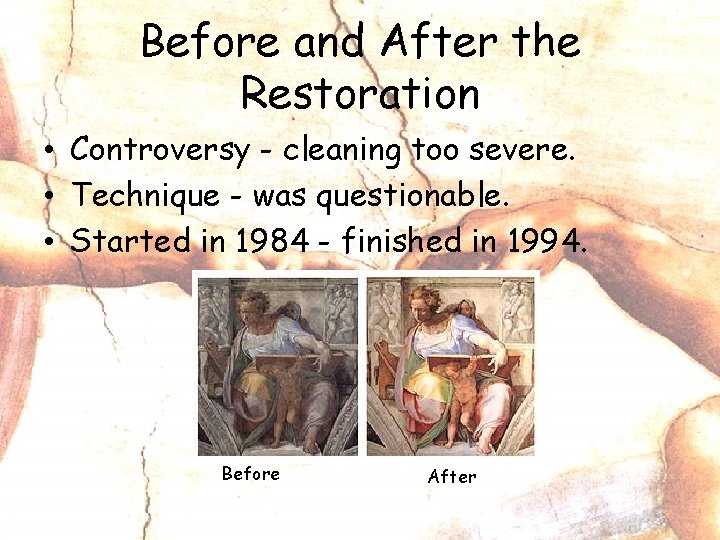 Before and After the Restoration

• Controversy - cleaning too severe.
• Technique - was questionable.
• Started in 1984 - finished in 1994.

Before

After